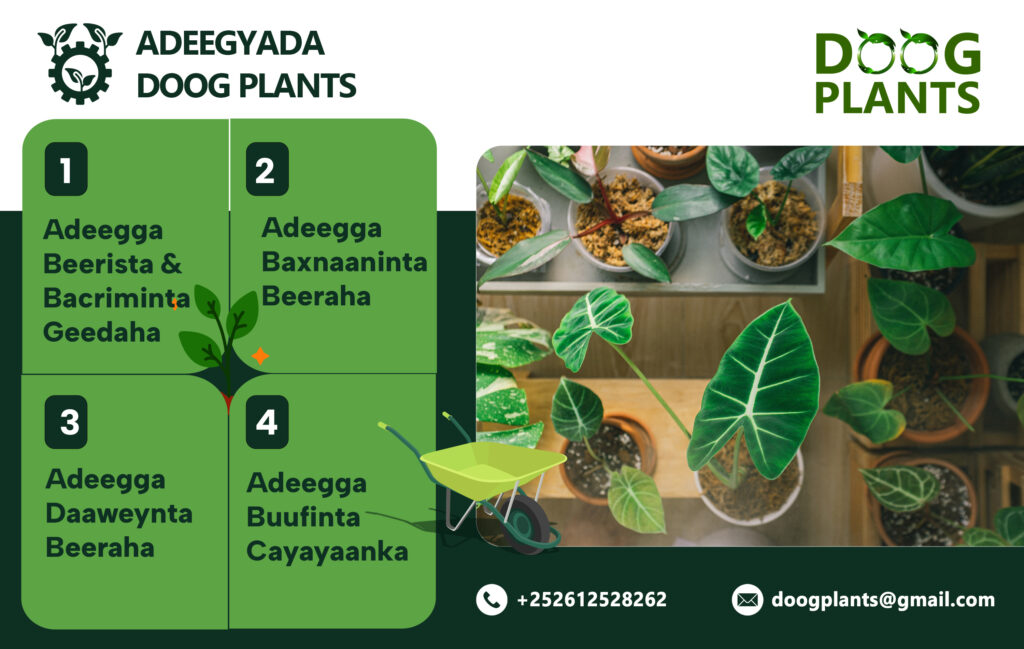 ADEEGYADA DOOG PLANTS

DOOG PLANTS

1
Adeegga Beerista & Bacriminta Geedaha

2
Adeegga Baxnaaninta Beeraha

3
Adeegga Daaweynta Beeraha

4
Adeegga Buufinta Cayayaanka

+252612528262

doogplants@gmail.com